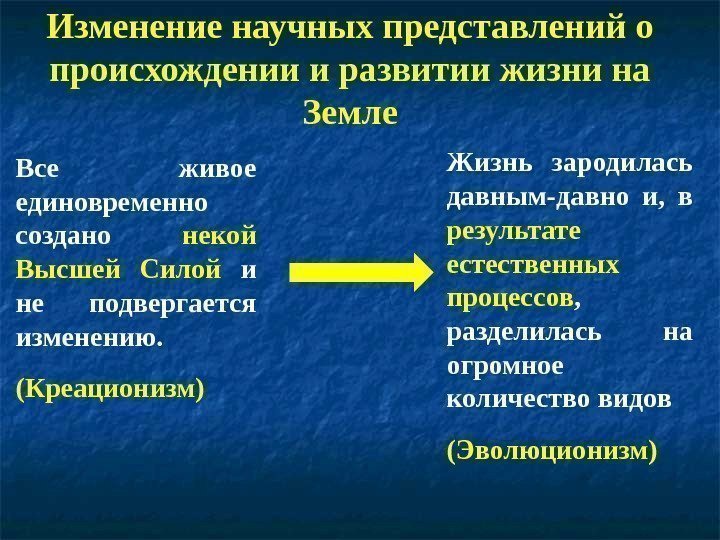 Изменение научных представлений о происхождении и развитии жизни на Земле

Все живое единовременно создано некой Высшей Силой и не подвергается изменению.

(Креационизм)

Жизнь зародилась давным-давно и, в результате естественных процессов, разделилась на огромное количество видов

(Эволюционизм)